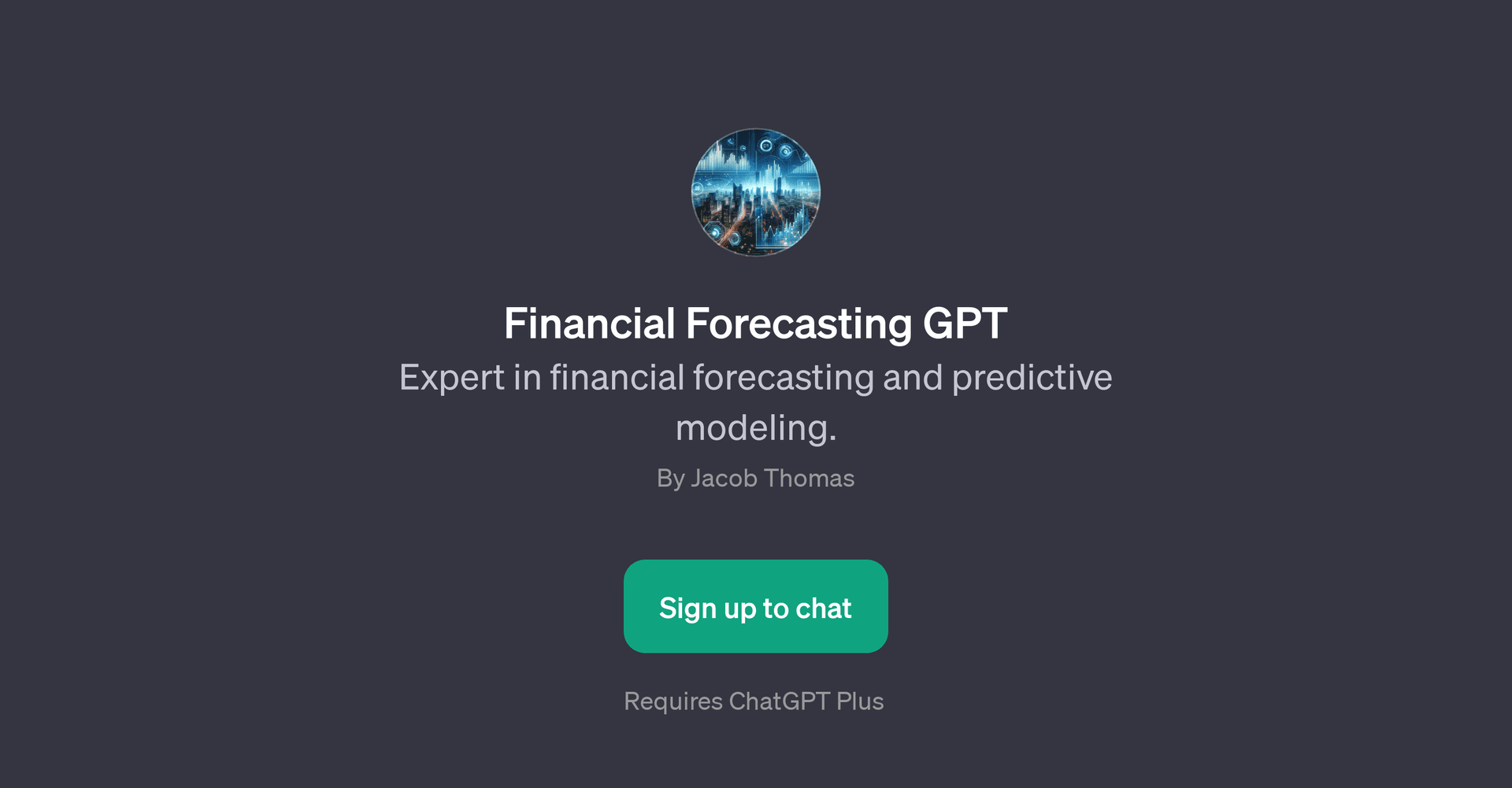 Financial Forecasting GPT

Expert in financial forecasting and predictive modeling.

By Jacob Thomas

Sign up to chat

Requires ChatGPT Plus